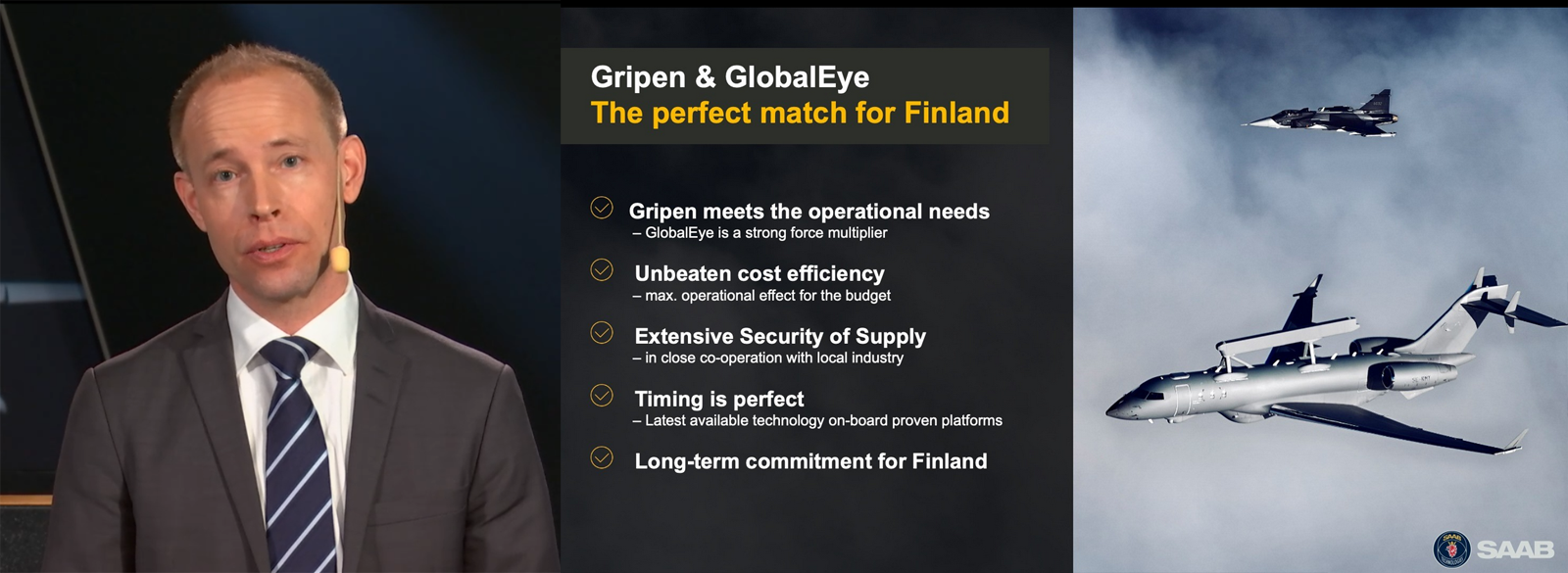 Gripen & GlobalEye
The perfect match for Finland

Gripen meets the operational needs
– GlobalEye is a strong force multiplier

Unbeaten cost efficiency
– max. operational effect for the budget

Extensive Security of Supply
– in close co-operation with local industry

Timing is perfect
– Latest available technology on-board proven platforms

Long-term commitment for Finland

SAAB